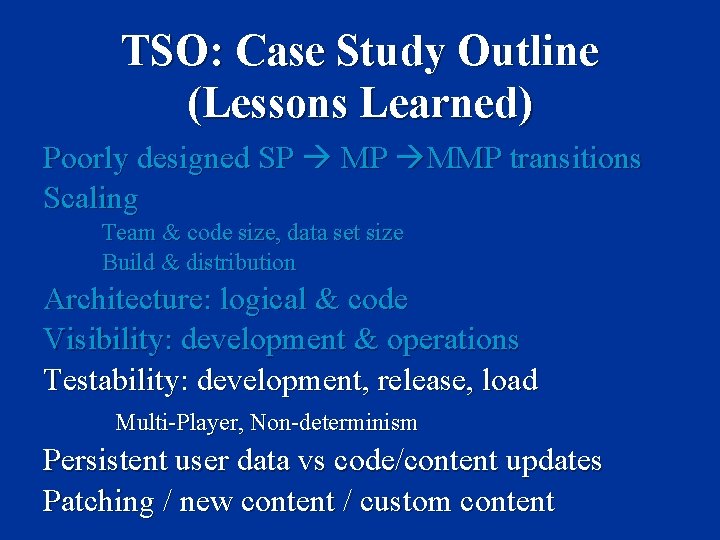 TSO: Case Study Outline (Lessons Learned)

Poorly designed SP → MP →MMP transitions

Scaling

Team & code size, data set size

Build & distribution

Architecture: logical & code

Visibility: development & operations

Testability: development, release, load

Multi-Player, Non-determinism

Persistent user data vs code/content updates

Patching / new content / custom content